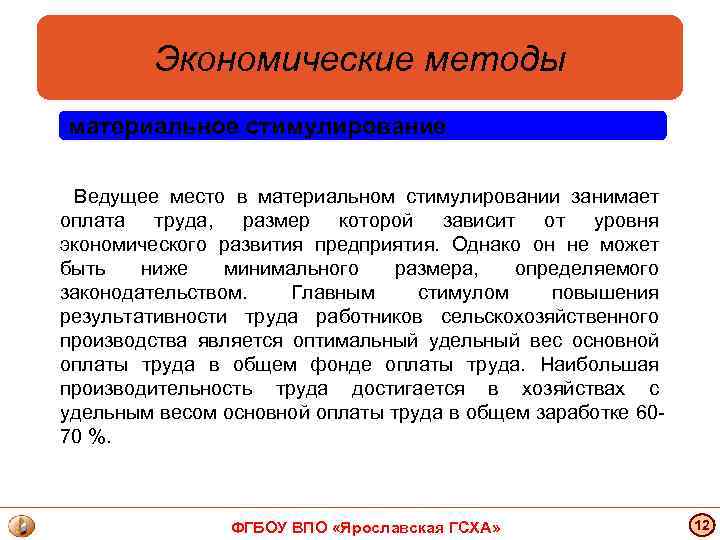 Экономические методы

материальное стимулирование

Ведущее место в материальном стимулировании занимает оплата труда, размер которой зависит от уровня экономического развития предприятия. Однако он не может быть ниже минимального размера, определяемого законодательством. Главным стимулом повышения результативности труда работников сельскохозяйственного производства является оптимальный удельный вес основной оплаты труда в общем фонде оплаты труда. Наибольшая производительность труда достигается в хозяйствах с удельным весом основной оплаты труда в общем заработке 60-70 %.

ФГБОУ ВПО «Ярославская ГСХА»

12